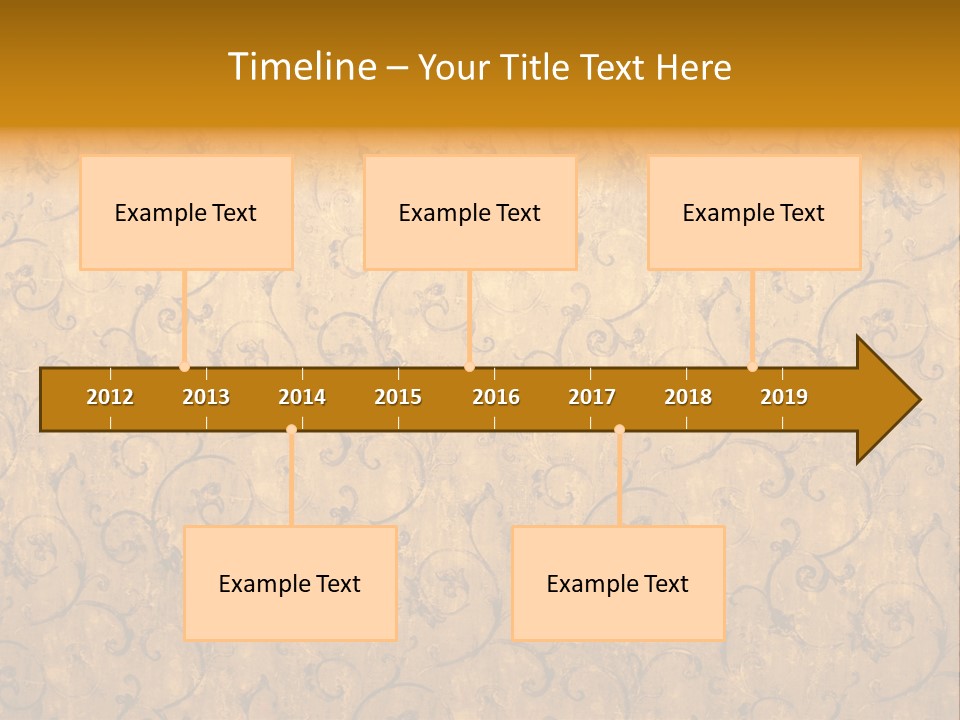 Timeline – Your Title Text Here

Example Text

Example Text

Example Text

2012 2013 2014 2015 2016 2017 2018 2019

Example Text

Example Text